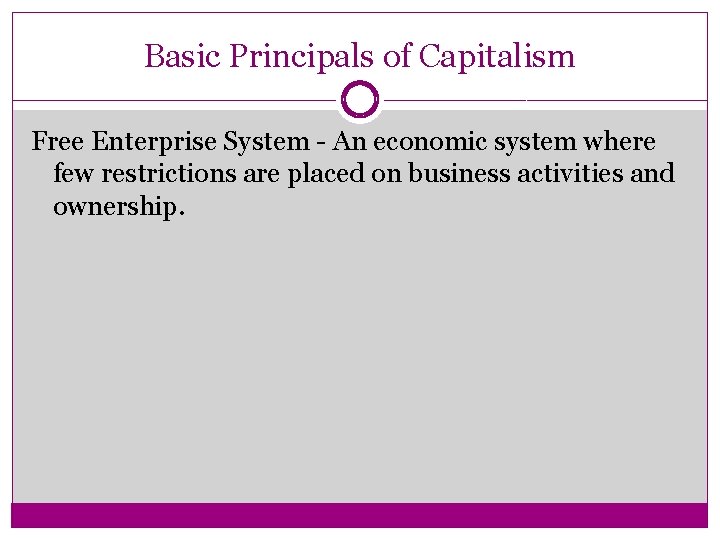 Basic Principals of Capitalism

Free Enterprise System - An economic system where few restrictions are placed on business activities and ownership.